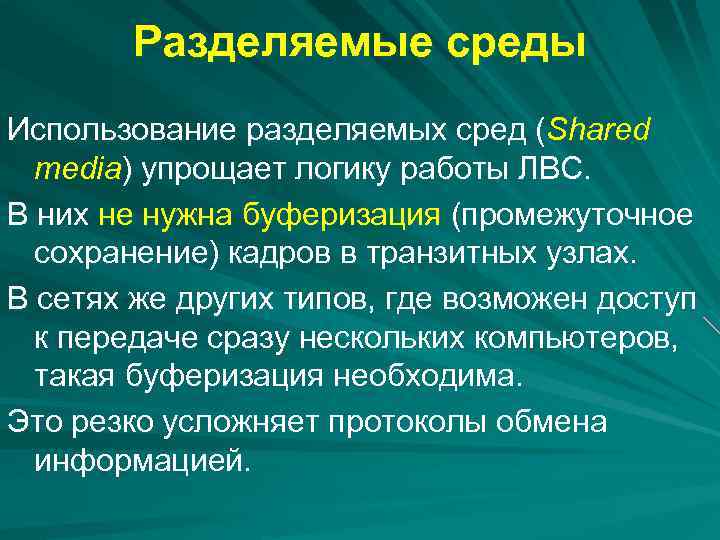 Разделяемые среды

Использование разделяемых сред (Shared media) упрощает логику работы ЛВС.

В них не нужна буферизация (промежуточное сохранение) кадров в транзитных узлах.

В сетях же других типов, где возможен доступ к передаче сразу нескольких компьютеров, такая буферизация необходима.

Это резко усложняет протоколы обмена информацией.